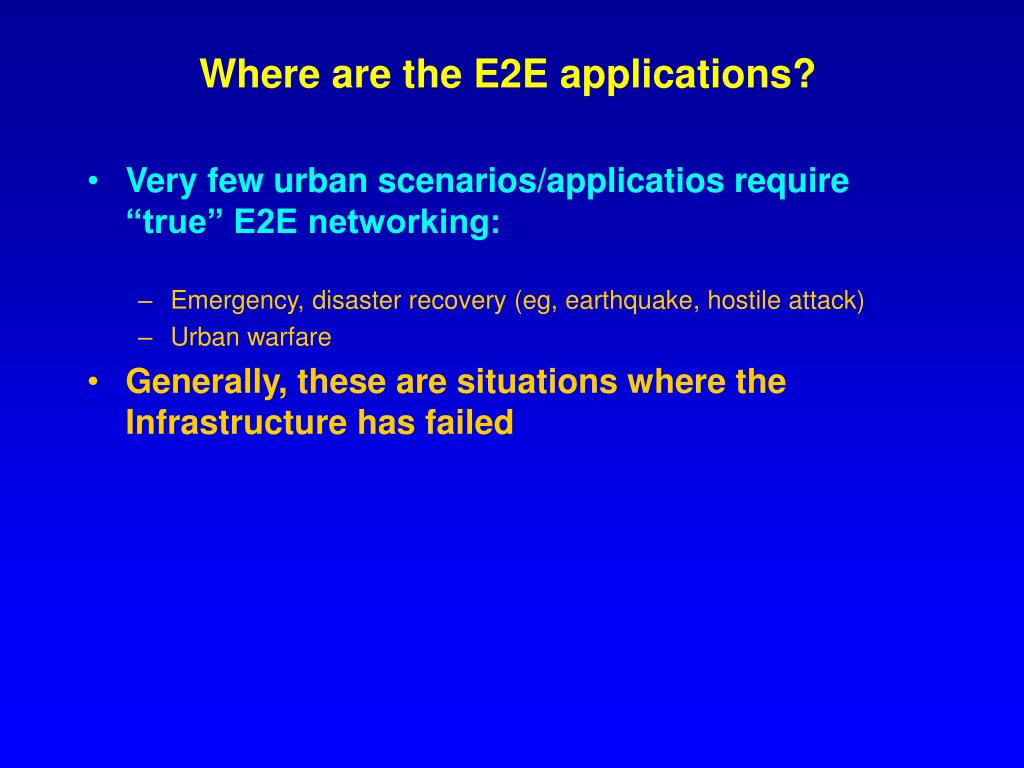 Where are the E2E applications?

• Very few urban scenarios/applicatios require “true” E2E networking:

– Emergency, disaster recovery (eg, earthquake, hostile attack)
– Urban warfare

• Generally, these are situations where the Infrastructure has failed